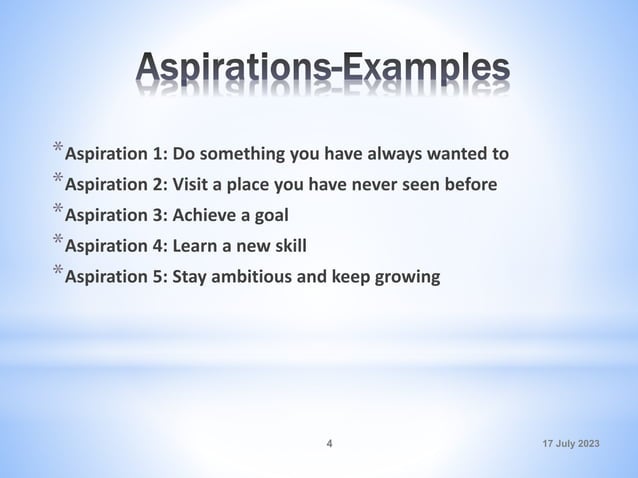 Aspirations-Examples

* Aspiration 1: Do something you have always wanted to
* Aspiration 2: Visit a place you have never seen before
* Aspiration 3: Achieve a goal
* Aspiration 4: Learn a new skill
* Aspiration 5: Stay ambitious and keep growing

4

17 July 2023